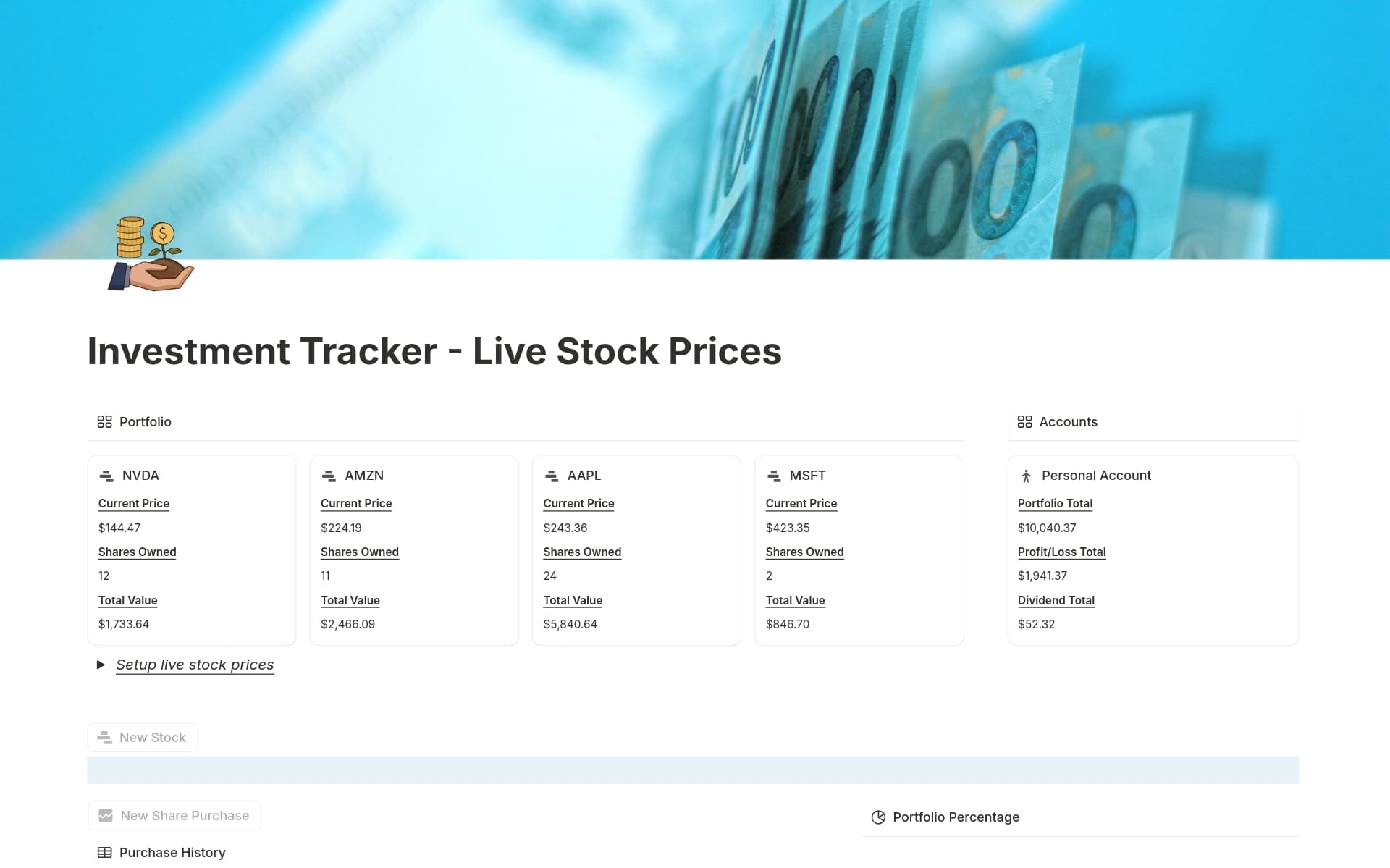 Investment Tracker - Live Stock Prices

Portfolio

NVDA
Current Price
$144.47
Shares Owned
12
Total Value
$1,733.64

AMZN
Current Price
$224.19
Shares Owned
11
Total Value
$2,466.09

AAPL
Current Price
$243.36
Shares Owned
24
Total Value
$5,840.64

MSFT
Current Price
$423.35
Shares Owned
2
Total Value
$846.70

Setup live stock prices

Accounts

Personal Account
Portfolio Total
$10,040.37
Profit/Loss Total
$1,941.37
Dividend Total
$52.32

New Stock

New Share Purchase

Purchase History

Portfolio Percentage